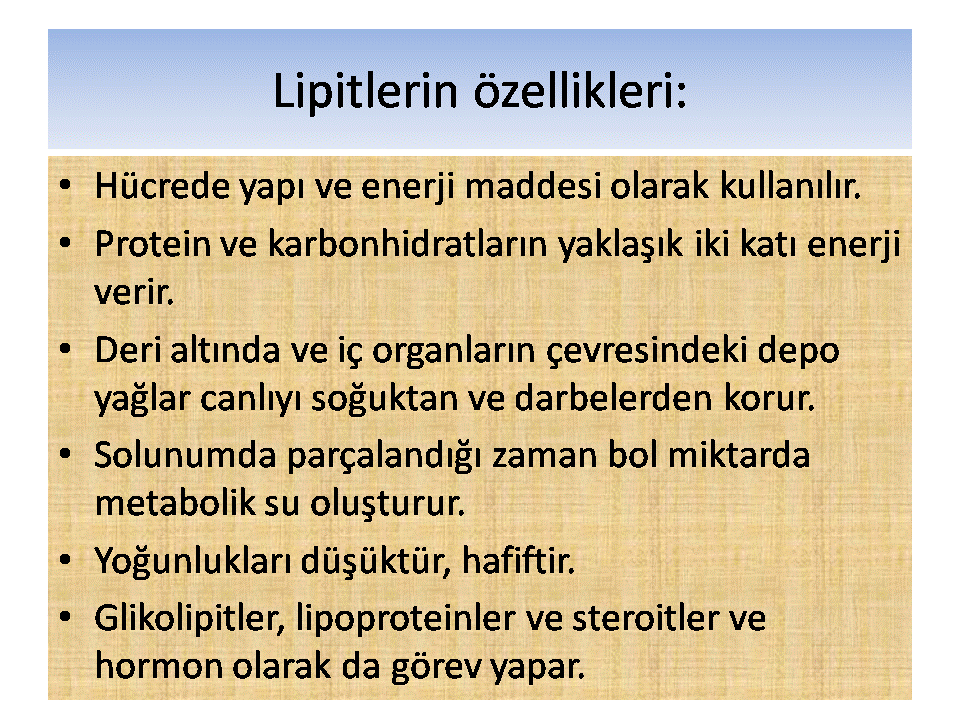 Lipitlerin özellikleri:

• Hücrede yapı ve enerji maddesi olarak kullanılır.
• Protein ve karbonhidratların yaklaşık iki katı enerji verir.
• Deri altında ve iç organların çevresindeki depo yağlar canlıyı soğuktan ve darbelerden korur.
• Solunumda parçalandığı zaman bol miktarda metabolik su oluşturur.
• Yoğunlukları düşüktür, hafiftir.
• Glikolipitler, lipoproteinler ve steroitler ve hormon olarak da görev yapar.